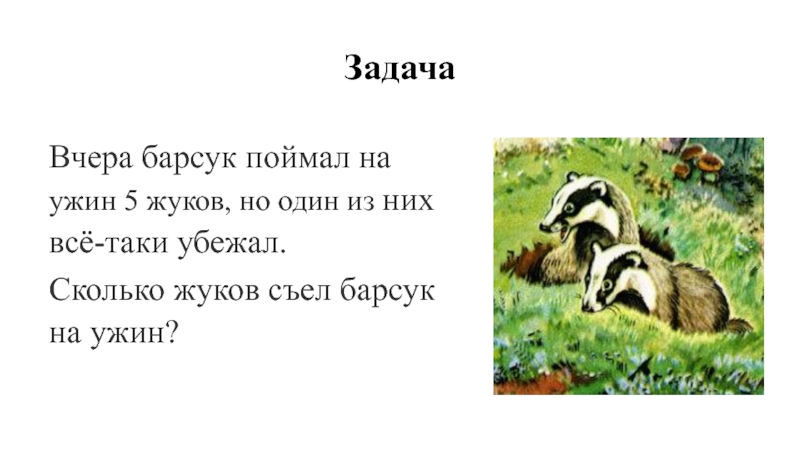 Задача

Вчера барсук поймал на ужин 5 жуков, но один из них всё-таки убежал.

Сколько жуков съел барсук на ужин?